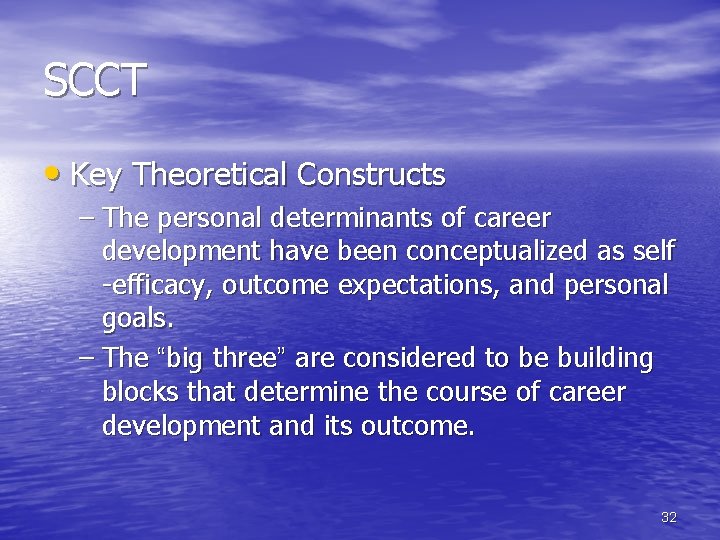 SCCT

• Key Theoretical Constructs

– The personal determinants of career development have been conceptualized as self -efficacy, outcome expectations, and personal goals.

– The "big three" are considered to be building blocks that determine the course of career development and its outcome.

32